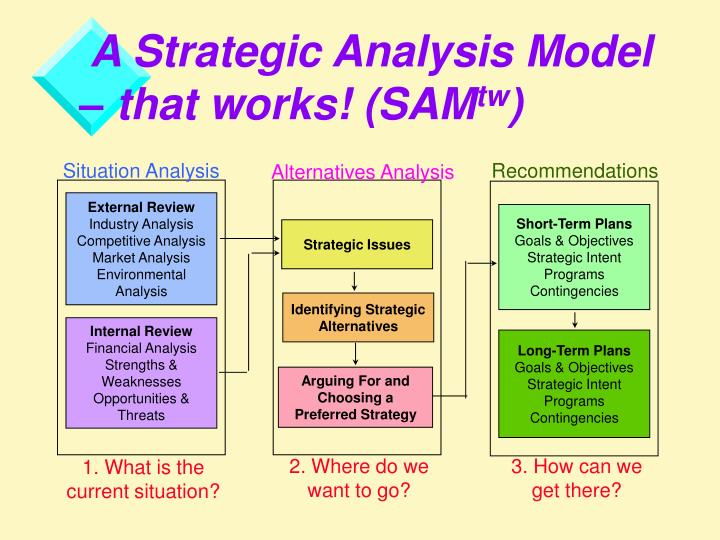 A Strategic Analysis Model – that works! (SAM$^{tw}$)

Situation Analysis

External Review
Industry Analysis
Competitive Analysis
Market Analysis
Environmental Analysis

Internal Review
Financial Analysis
Strengths & Weaknesses
Opportunities & Threats

1. What is the current situation?

Alternatives Analysis

Strategic Issues

Identifying Strategic Alternatives

Arguing For and Choosing a Preferred Strategy

2. Where do we want to go?

Recommendations

Short-Term Plans
Goals & Objectives
Strategic Intent
Programs
Contingencies

Long-Term Plans
Goals & Objectives
Strategic Intent
Programs
Contingencies

3. How can we get there?